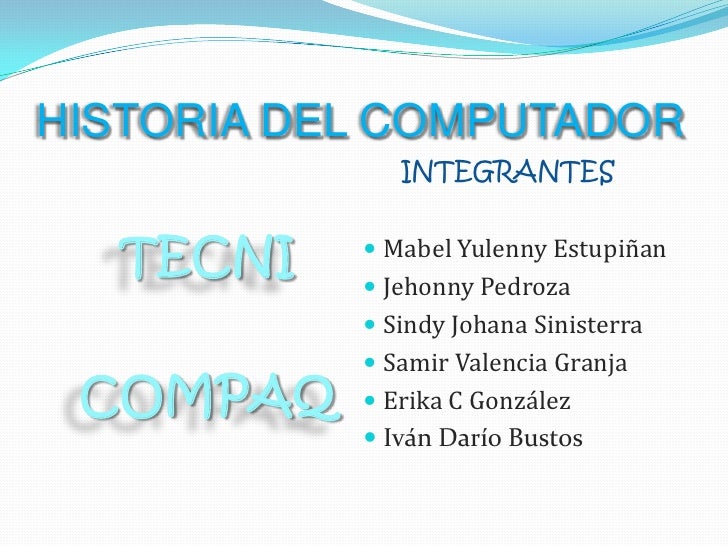 HISTORIA DEL COMPUTADOR

INTEGRANTES

TECNI

COMPAQ

- Mabel Yulenny Estupiñan
- Jehonny Pedroza
- Sindy Johana Sinisterra
- Samir Valencia Granja
- Erika C González
- Iván Darío Bustos